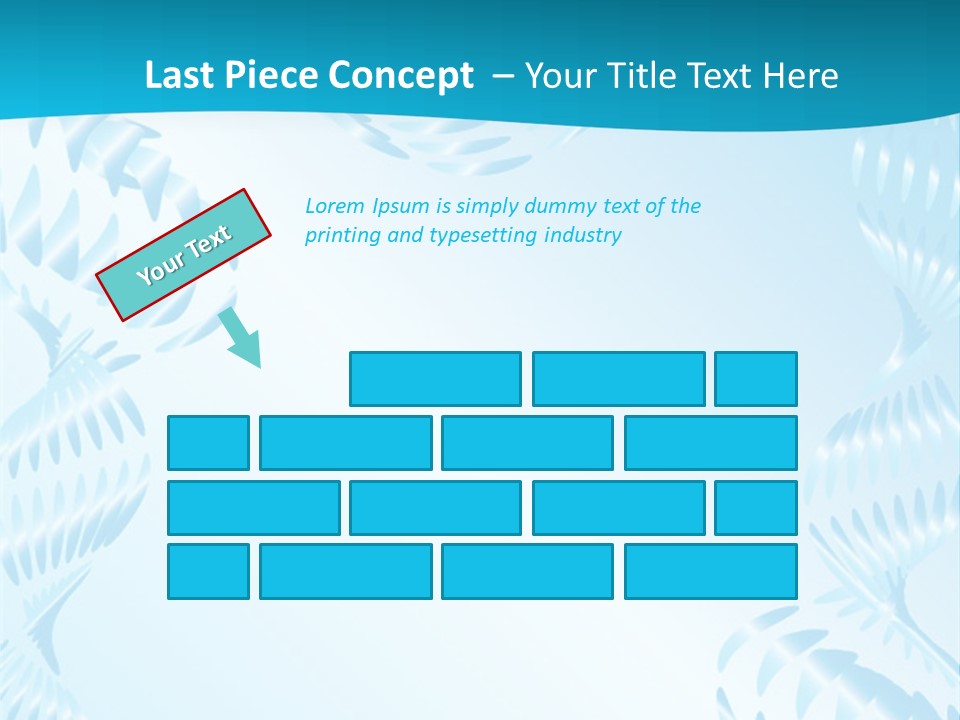 Last Piece Concept – Your Title Text Here

Your Text

Lorem Ipsum is simply dummy text of the printing and typesetting industry